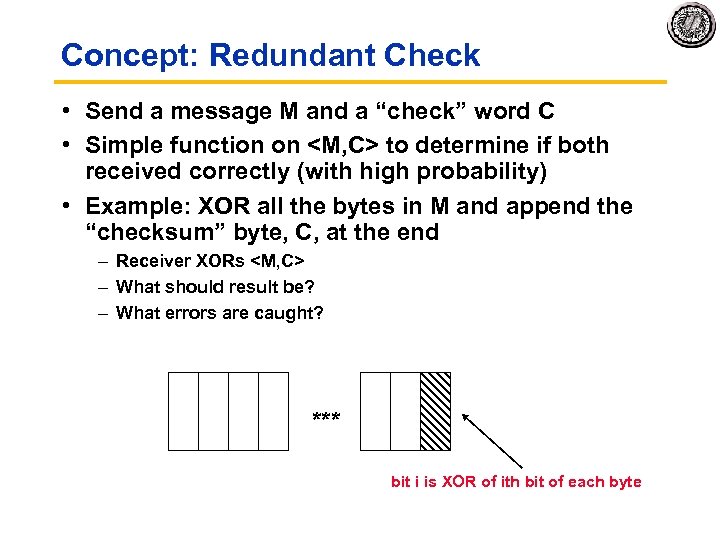 Concept: Redundant Check

• Send a message M and a “check” word C
• Simple function on <M,C> to determine if both received correctly (with high probability)
• Example: XOR all the bytes in M and append the “checksum” byte, C, at the end
– Receiver XORs <M,C>
– What should result be?
– What errors are caught?

***

bit i is XOR of ith bit of each byte